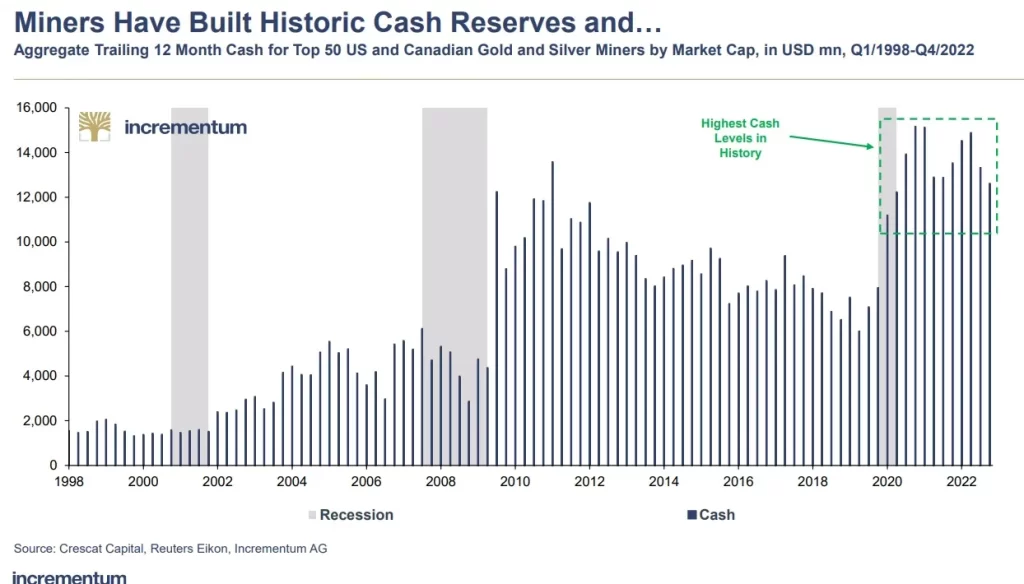 Miners Have Built Historic Cash Reserves and…
Aggregate Trailing 12 Month Cash for Top 50 US and Canadian Gold and Silver Miners by Market Cap, in USD mn, Q1/1998-Q4/2022

incrementum

Highest Cash Levels in History

16,000
14,000
12,000
10,000
8,000
6,000
4,000
2,000
0

1998 2000 2002 2004 2006 2008 2010 2012 2014 2016 2018 2020 2022

Recession
Cash

Source: Crescat Capital, Reuters Eikon, Incrementum AG

incrementum